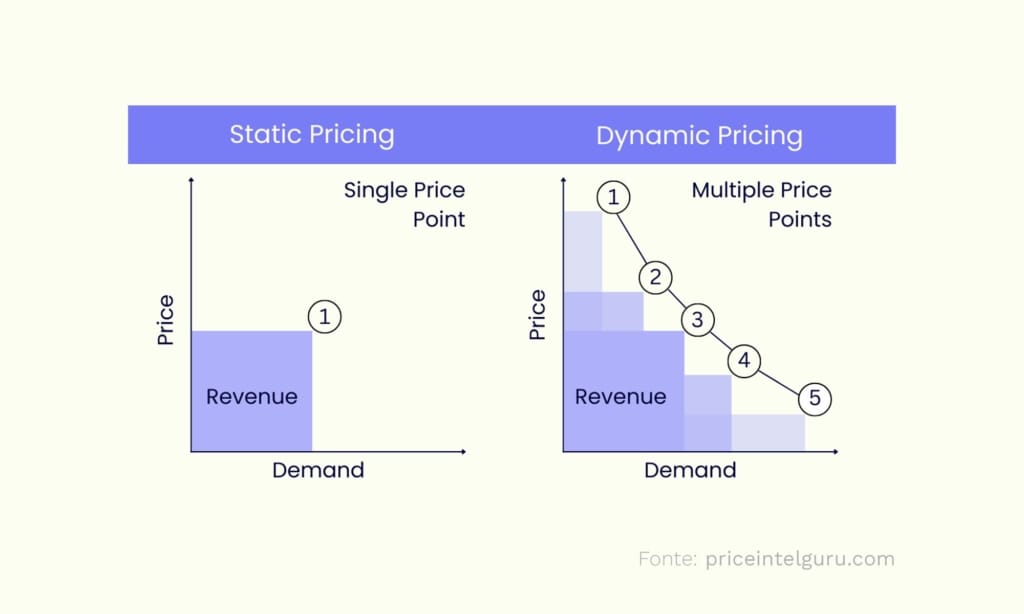 Static Pricing

Single Price Point

Price

1

Revenue

Demand

Dynamic Pricing

Multiple Price Points

Price

1

2

3

4

5

Revenue

Demand

Fonte: priceintelguru.com